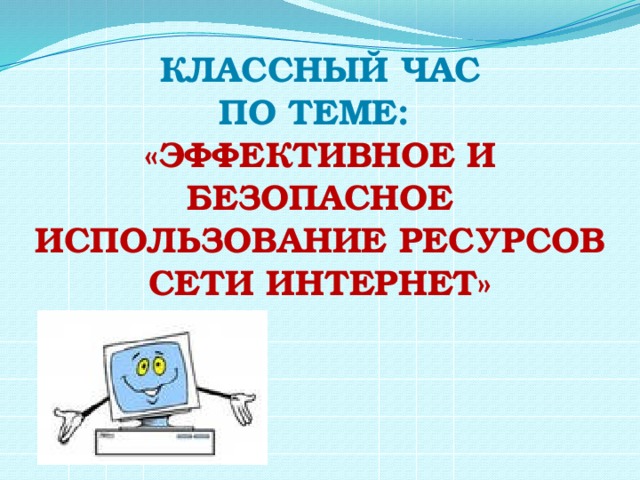 КЛАССНЫЙ ЧАС
ПО ТЕМЕ:
«ЭФФЕКТИВНОЕ И БЕЗОПАСНОЕ ИСПОЛЬЗОВАНИЕ РЕСУРСОВ СЕТИ ИНТЕРНЕТ»